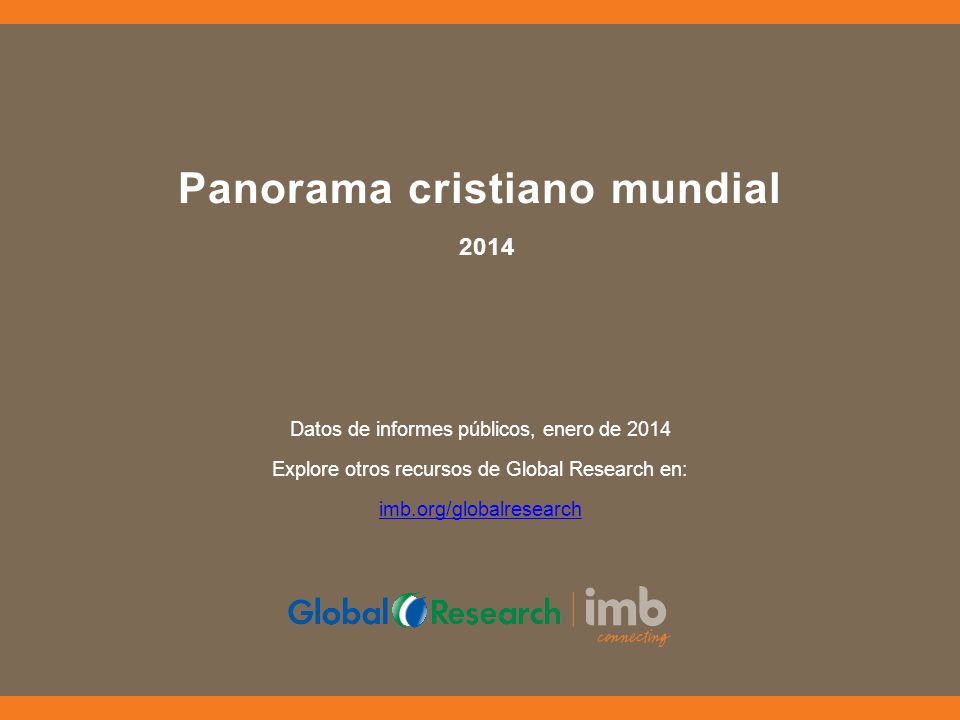 Panorama cristiano mundial

2014

Datos de informes públicos, enero de 2014

Explore otros recursos de Global Research en:

imb.org/globalresearch

Global Research | imb connecting